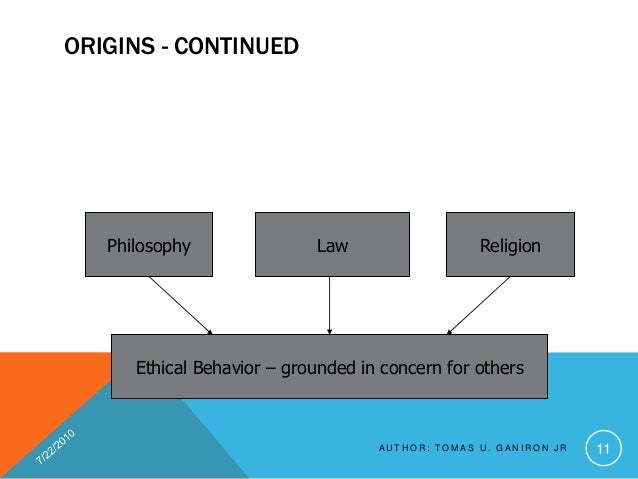 ORIGINS - CONTINUED

Philosophy

Law

Religion

Ethical Behavior – grounded in concern for others

7/22/2010

AUTHOR: TOMAS U. GANIRON JR

11